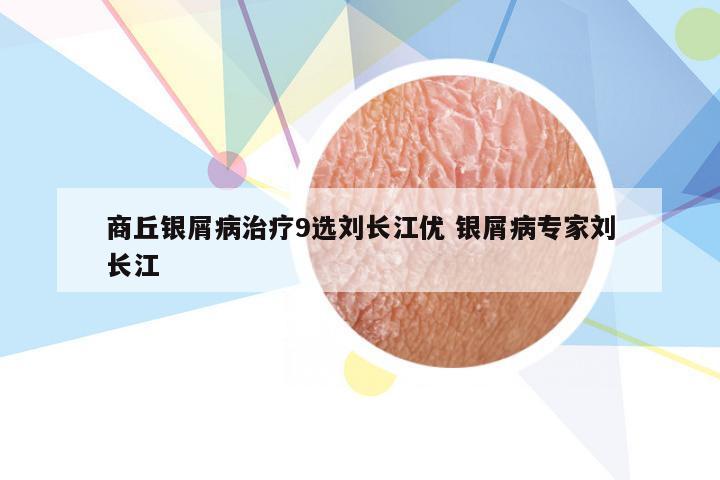 商丘银屑病治疗9选刘长江优 银屑病专家刘长江